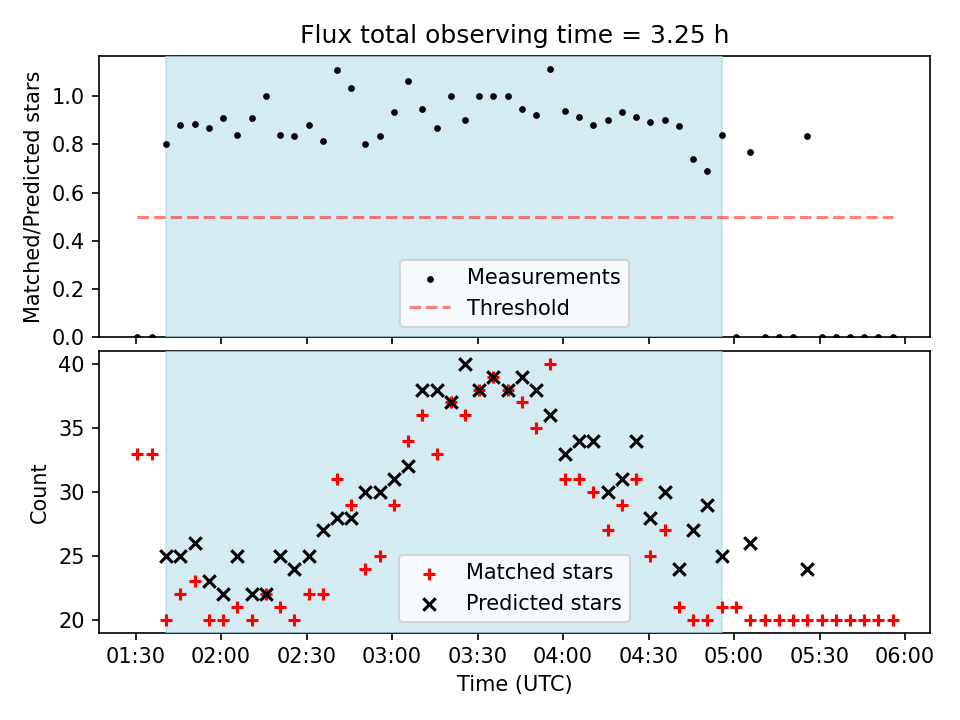 Flux total observing time = 3.25 h

Matched/Predicted stars

1.0
0.8
0.6
0.4
0.2
0.0

Measurements
Threshold

Count

40
35
30
25
20

Matched stars
Predicted stars

01:30 02:00 02:30 03:00 03:30 04:00 04:30 05:00 05:30 06:00

Time (UTC)